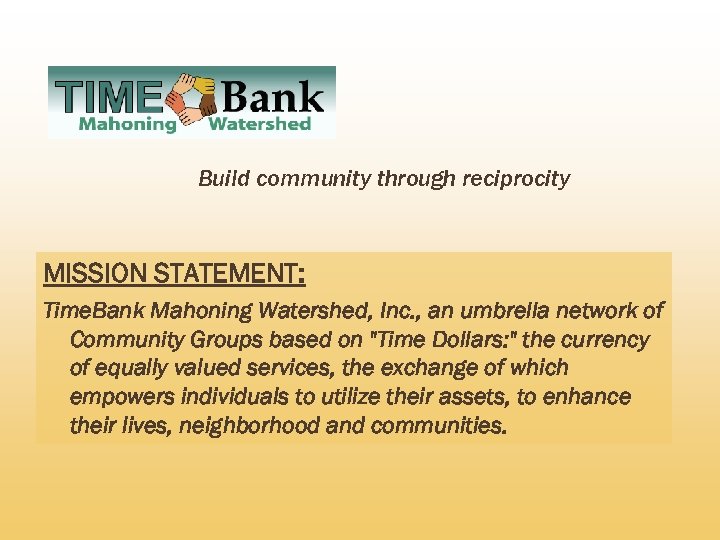 TIME Bank
Mahoning Watershed

Build community through reciprocity

MISSION STATEMENT:

TimeBank Mahoning Watershed, Inc., an umbrella network of Community Groups based on "Time Dollars:" the currency of equally valued services, the exchange of which empowers individuals to utilize their assets, to enhance their lives, neighborhood and communities.